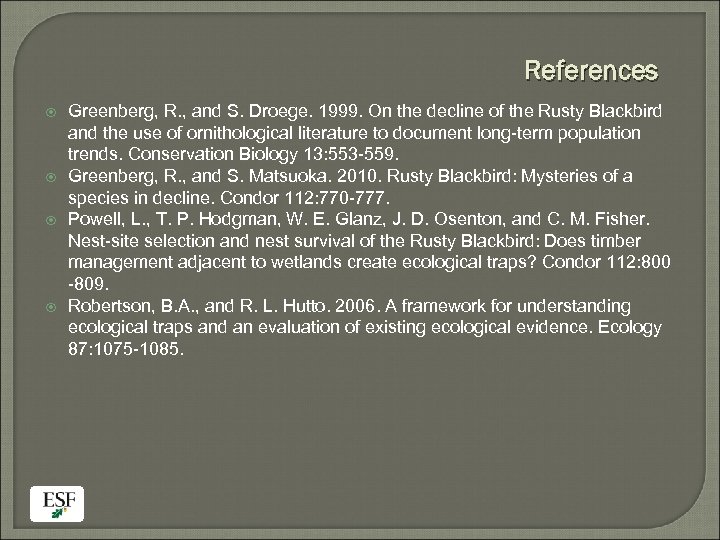 References

Greenberg, R., and S. Droege. 1999. On the decline of the Rusty Blackbird and the use of ornithological literature to document long-term population trends. Conservation Biology 13:553-559.

Greenberg, R., and S. Matsuoka. 2010. Rusty Blackbird: Mysteries of a species in decline. Condor 112:770-777.

Powell, L., T. P. Hodgman, W. E. Glanz, J. D. Osenton, and C. M. Fisher. Nest-site selection and nest survival of the Rusty Blackbird: Does timber management adjacent to wetlands create ecological traps? Condor 112:800 -809.

Robertson, B.A., and R. L. Hutto. 2006. A framework for understanding ecological traps and an evaluation of existing ecological evidence. Ecology 87:1075-1085.

ESF